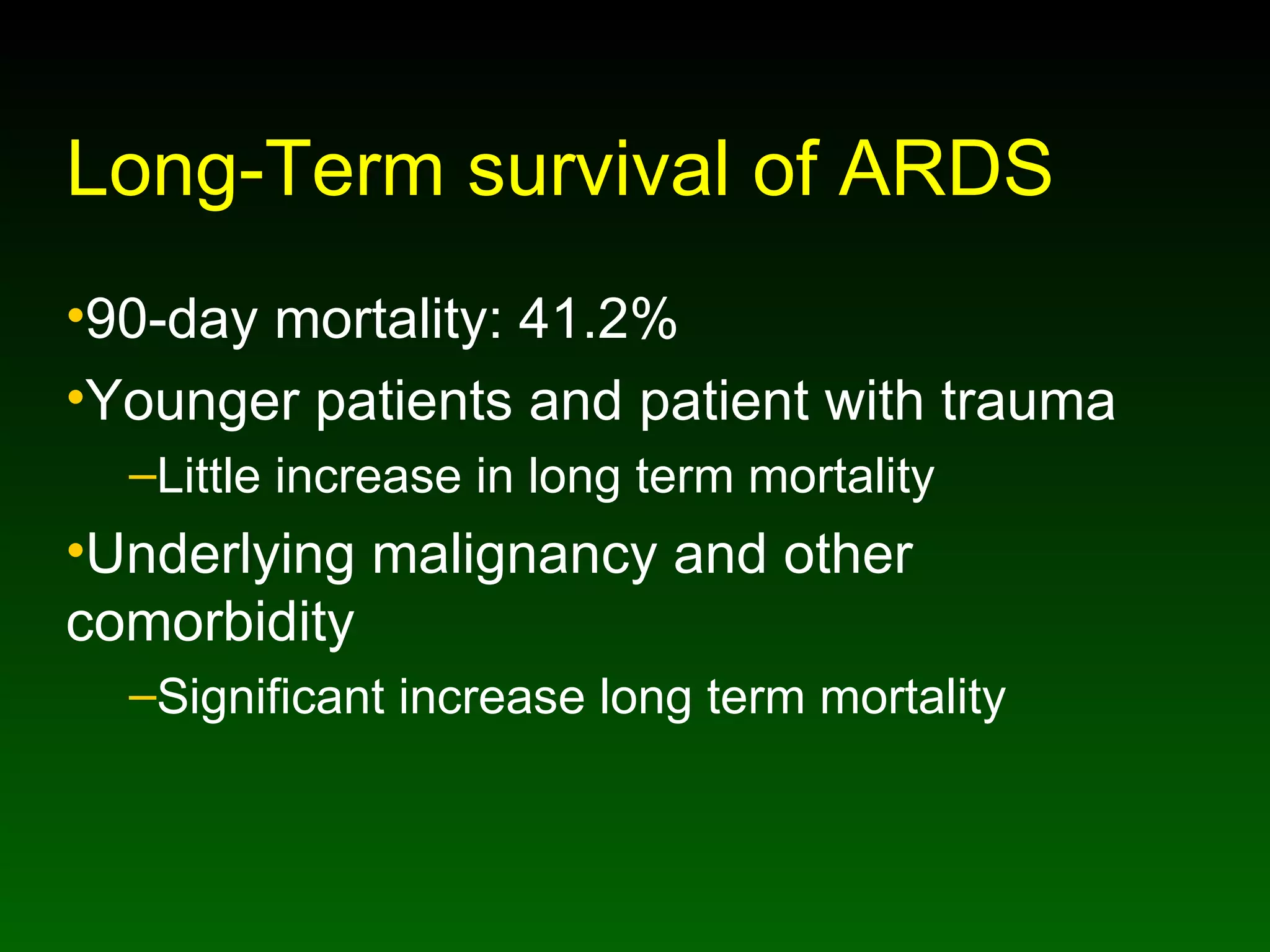 Long-Term survival of ARDS

•90-day mortality: 41.2%

•Younger patients and patient with trauma

–Little increase in long term mortality

•Underlying malignancy and other comorbidity

–Significant increase long term mortality